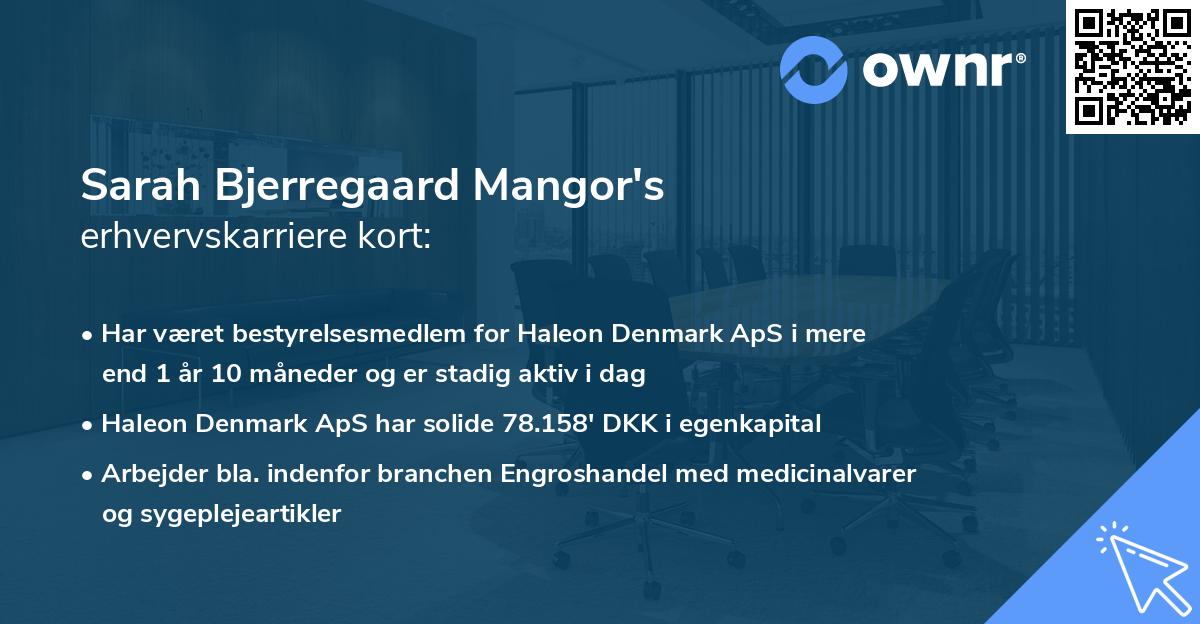 ownr®

Sarah Bjerregaard Mangor's
erhvervskarriere kort:

• Har været bestyrelsesmedlem for Haleon Denmark ApS i mere end 1 år 10 måneder og er stadig aktiv i dag

• Haleon Denmark ApS har solide 78.158' DKK i egenkapital

• Arbejder bla. indenfor branchen Engroshandel med medicinalvarer og sygeplejeartikler